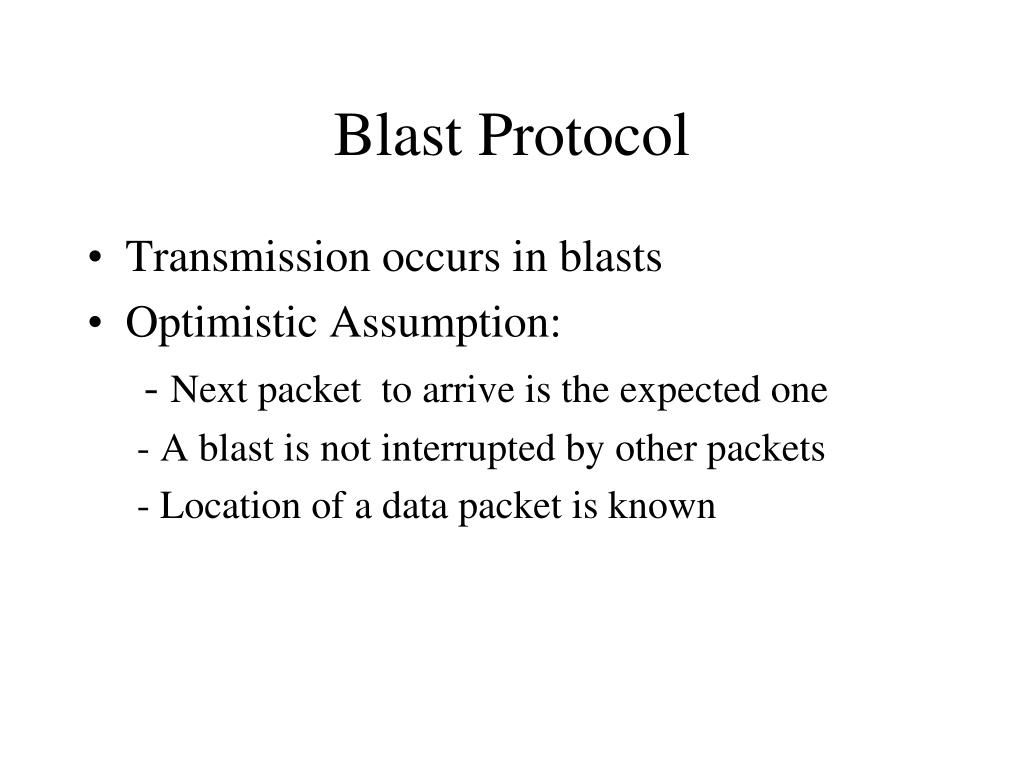 Blast Protocol

• Transmission occurs in blasts
• Optimistic Assumption:
- Next packet to arrive is the expected one
- A blast is not interrupted by other packets
- Location of a data packet is known